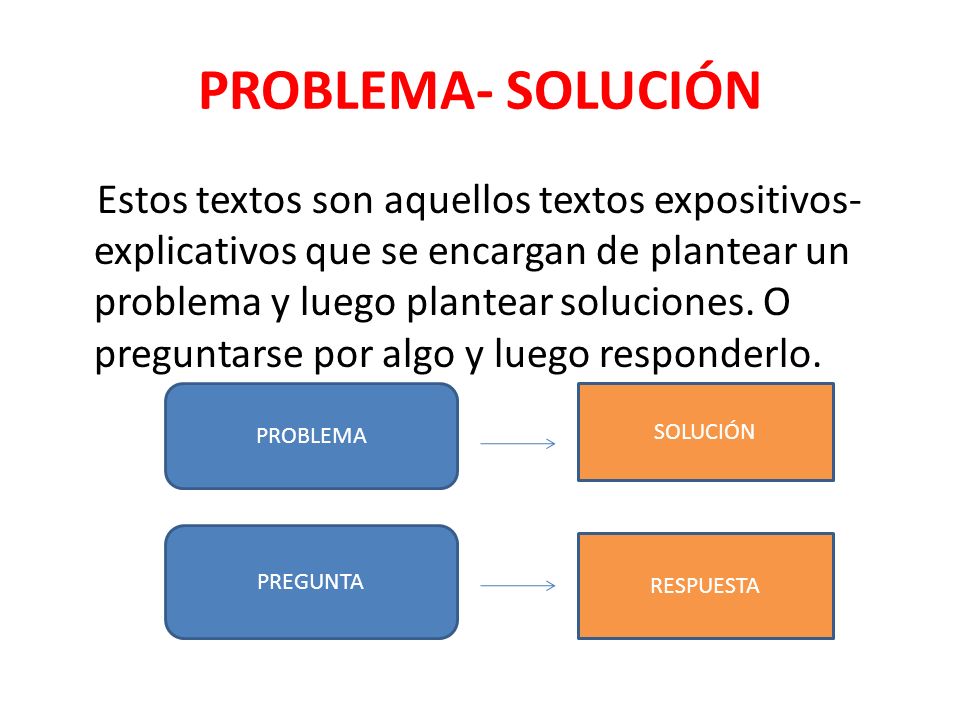 PROBLEMA- SOLUCIÓN

Estos textos son aquellos textos expositivos-explicativos que se encargan de plantear un problema y luego plantear soluciones. O preguntarse por algo y luego responderlo.

PROBLEMA

SOLUCIÓN

PREGUNTA

RESPUESTA